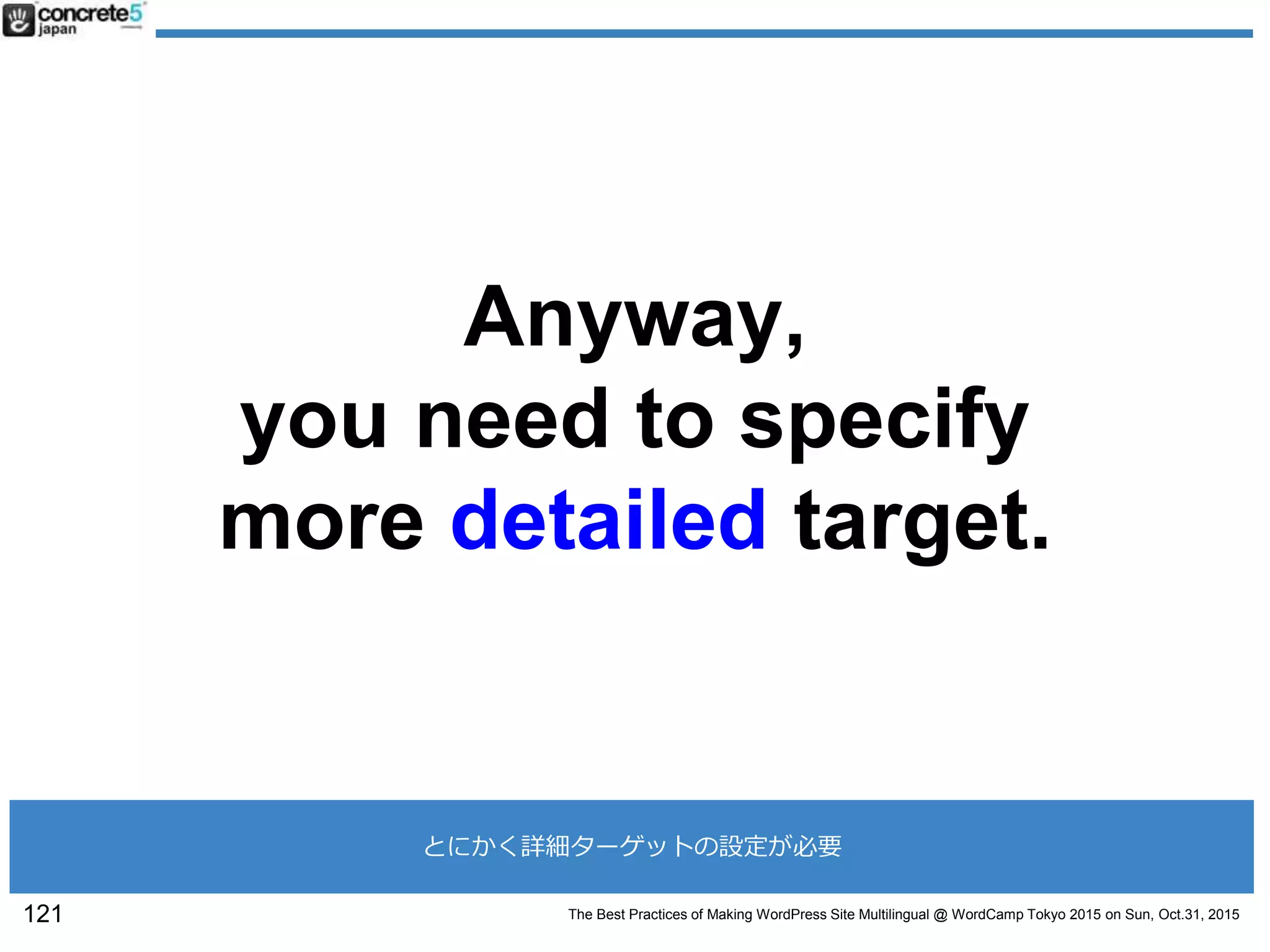 concrete5 japan

Anyway,
you need to specify
more detailed target.

とにかく詳細ターゲットの設定が必要

121

The Best Practices of Making WordPress Site Multilingual @ WordCamp Tokyo 2015 on Sun, Oct.31, 2015